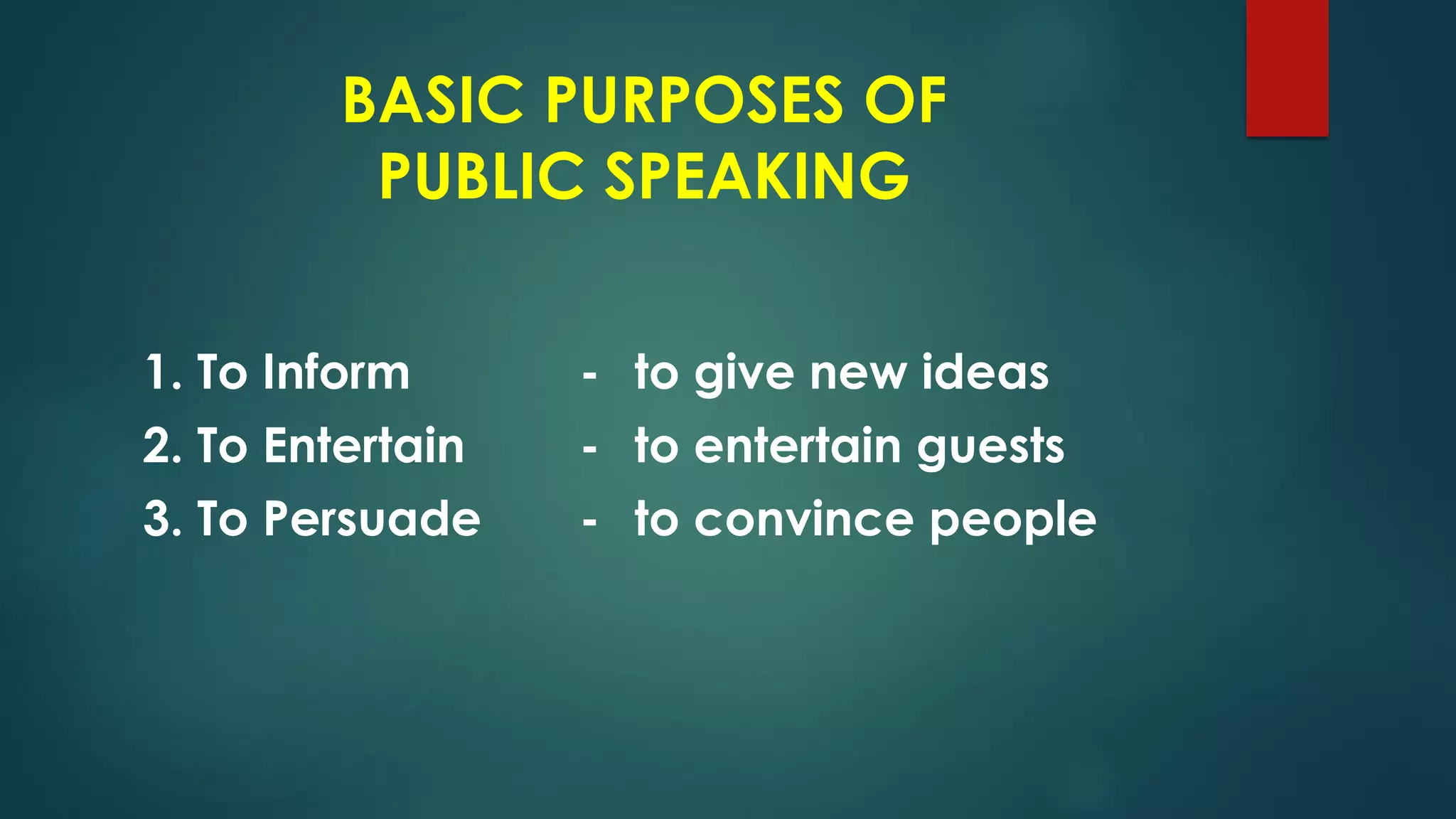 BASIC PURPOSES OF PUBLIC SPEAKING

1. To Inform - to give new ideas
2. To Entertain - to entertain guests
3. To Persuade - to convince people